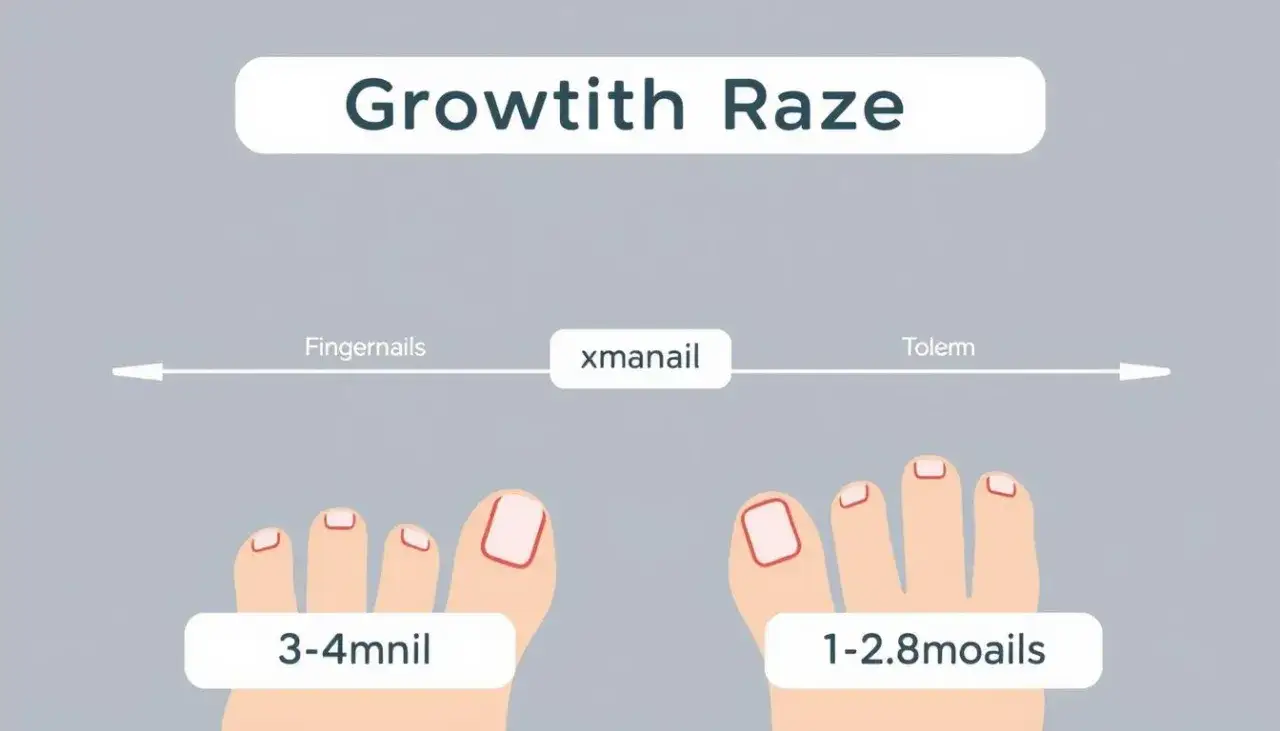 Growtith Raze

Fingernails

xmanail

Tolerm

3-4mnil

1-2.8moails